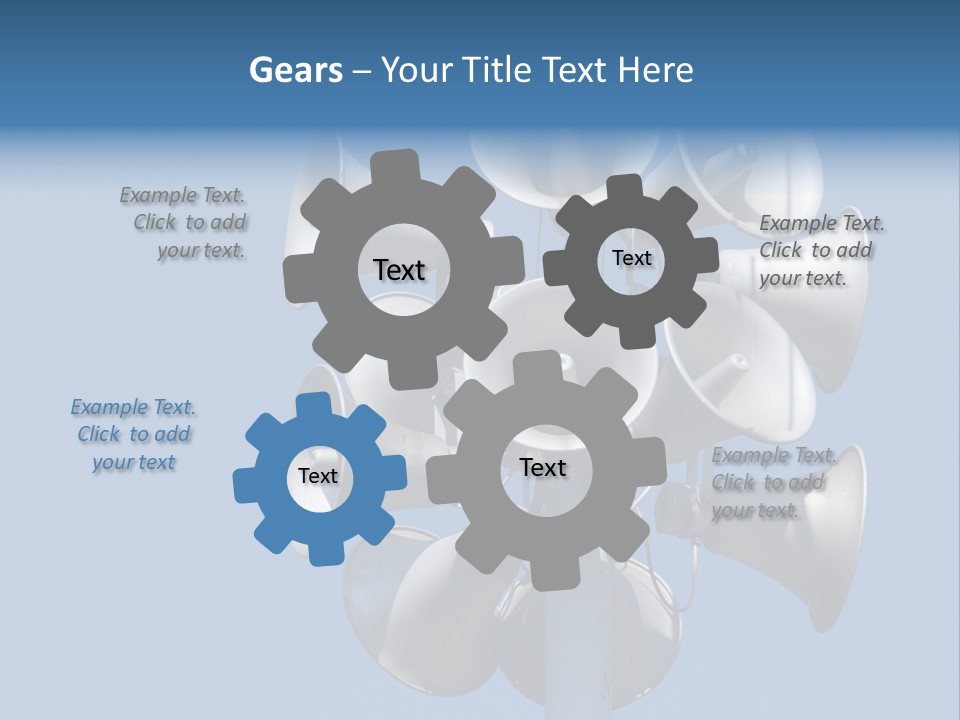 Gears – Your Title Text Here

Example Text. Click to add your text.

Text

Text

Example Text. Click to add your text.

Example Text. Click to add your text

Text

Text

Example Text. Click to add your text.